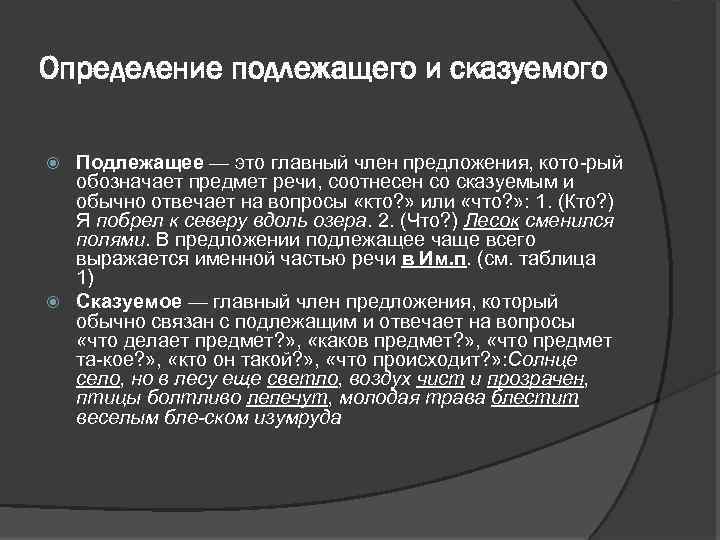 Определение подлежащего и сказуемого

Подлежащее — это главный член предложения, кото-рый обозначает предмет речи, соотнесен со сказуемым и обычно отвечает на вопросы «кто?» или «что?»: 1. (Кто?) Я побрел к северу вдоль озера. 2. (Что?) Лесок сменился полями. В предложении подлежащее чаще всего выражается именной частью речи в Им.п. (см. таблица 1)

Сказуемое — главный член предложения, который обычно связан с подлежащим и отвечает на вопросы «что делает предмет?», «каков предмет?», «что предмет та-кое?», «кто он такой?», «что происходит?»:Солнце село, но в лесу еще светло, воздух чист и прозрачен, птицы болтливо лепечут, молодая трава блестит веселым бле-ском изумруда